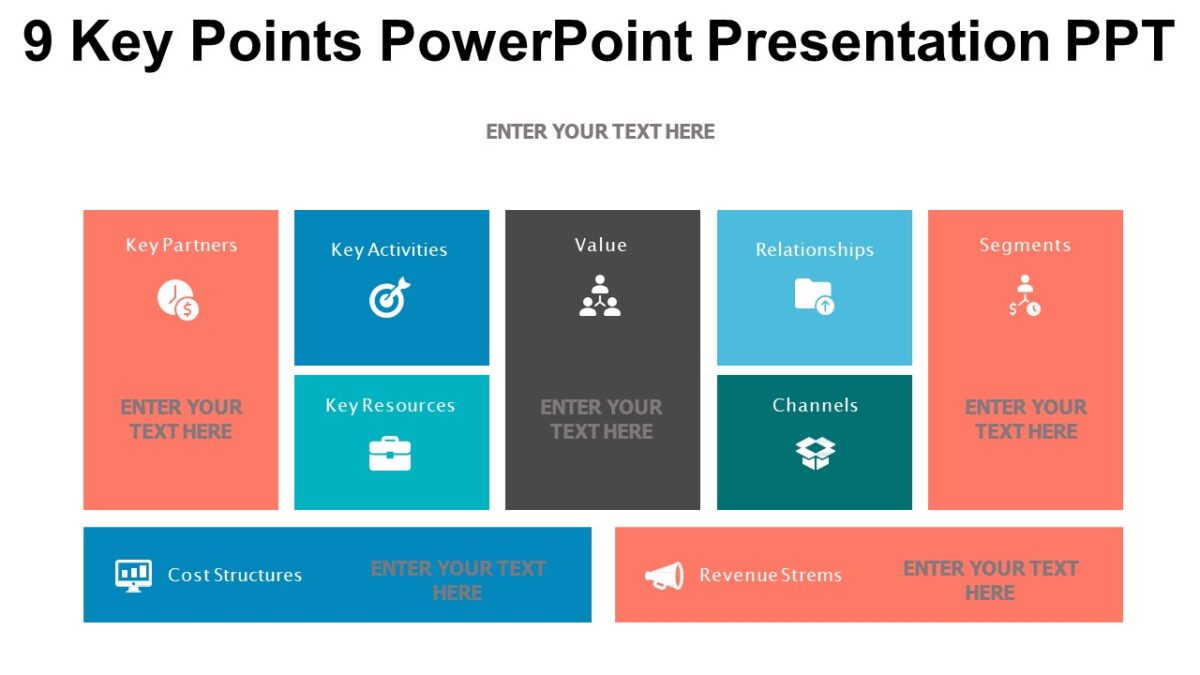 9 Key Points PowerPoint Presentation PPT

ENTER YOUR TEXT HERE

Key Partners

ENTER YOUR TEXT HERE

Key Activities

Key Resources

Value

ENTER YOUR TEXT HERE

Relationships

Channels

Segments

ENTER YOUR TEXT HERE

Cost Structures

ENTER YOUR TEXT HERE

Revenue Strems

ENTER YOUR TEXT HERE